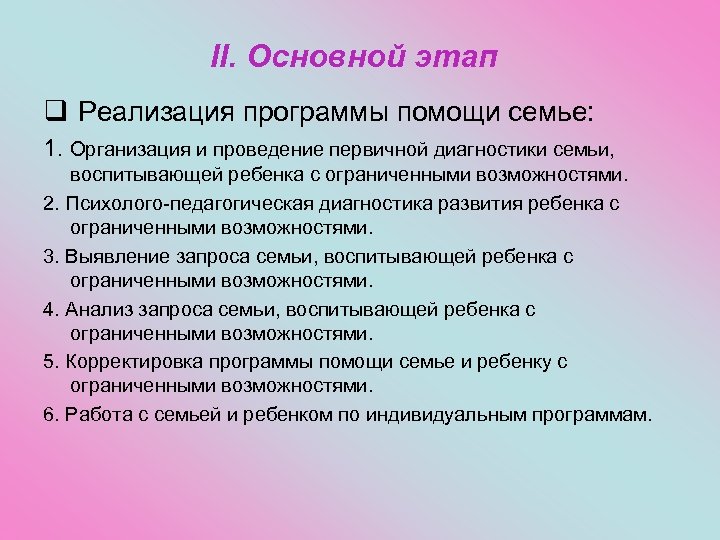 II. Основной этап

❑ Реализация программы помощи семье:

1. Организация и проведение первичной диагностики семьи, воспитывающей ребенка с ограниченными возможностями.

2. Психолого-педагогическая диагностика развития ребенка с ограниченными возможностями.

3. Выявление запроса семьи, воспитывающей ребенка с ограниченными возможностями.

4. Анализ запроса семьи, воспитывающей ребенка с ограниченными возможностями.

5. Корректировка программы помощи семье и ребенку с ограниченными возможностями.

6. Работа с семьей и ребенком по индивидуальным программам.